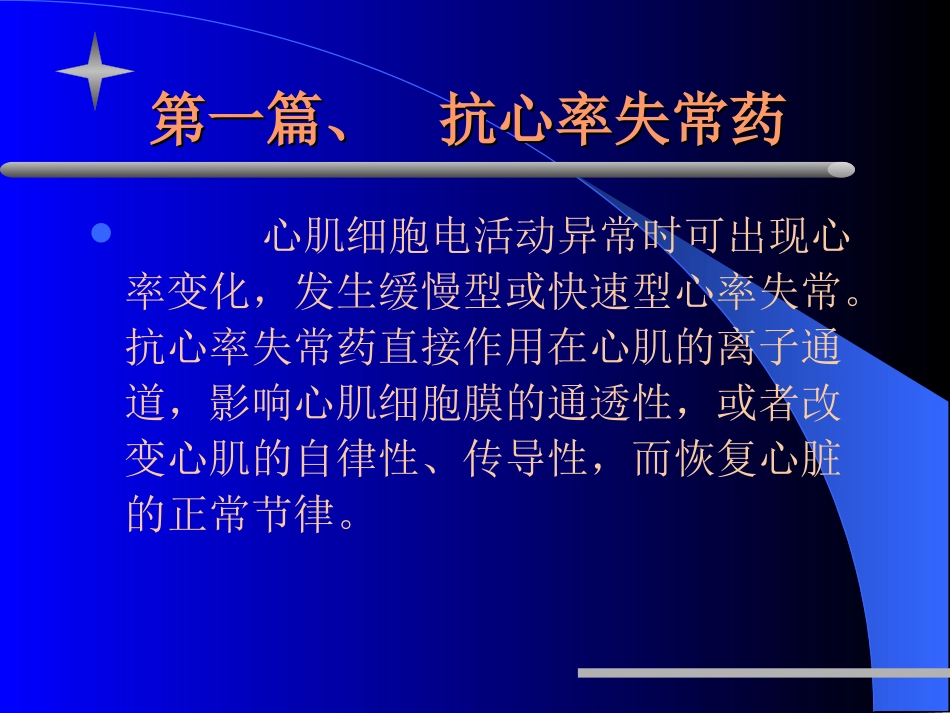 第一篇、　抗心率失常药

心肌细胞电活动异常时可出现心率变化，发生缓慢型或快速型心率失常。抗心率失常药直接作用在心肌的离子通道，影响心肌细胞膜的通透性，或者改变心肌的自律性、传导性，而恢复心脏的正常节律。